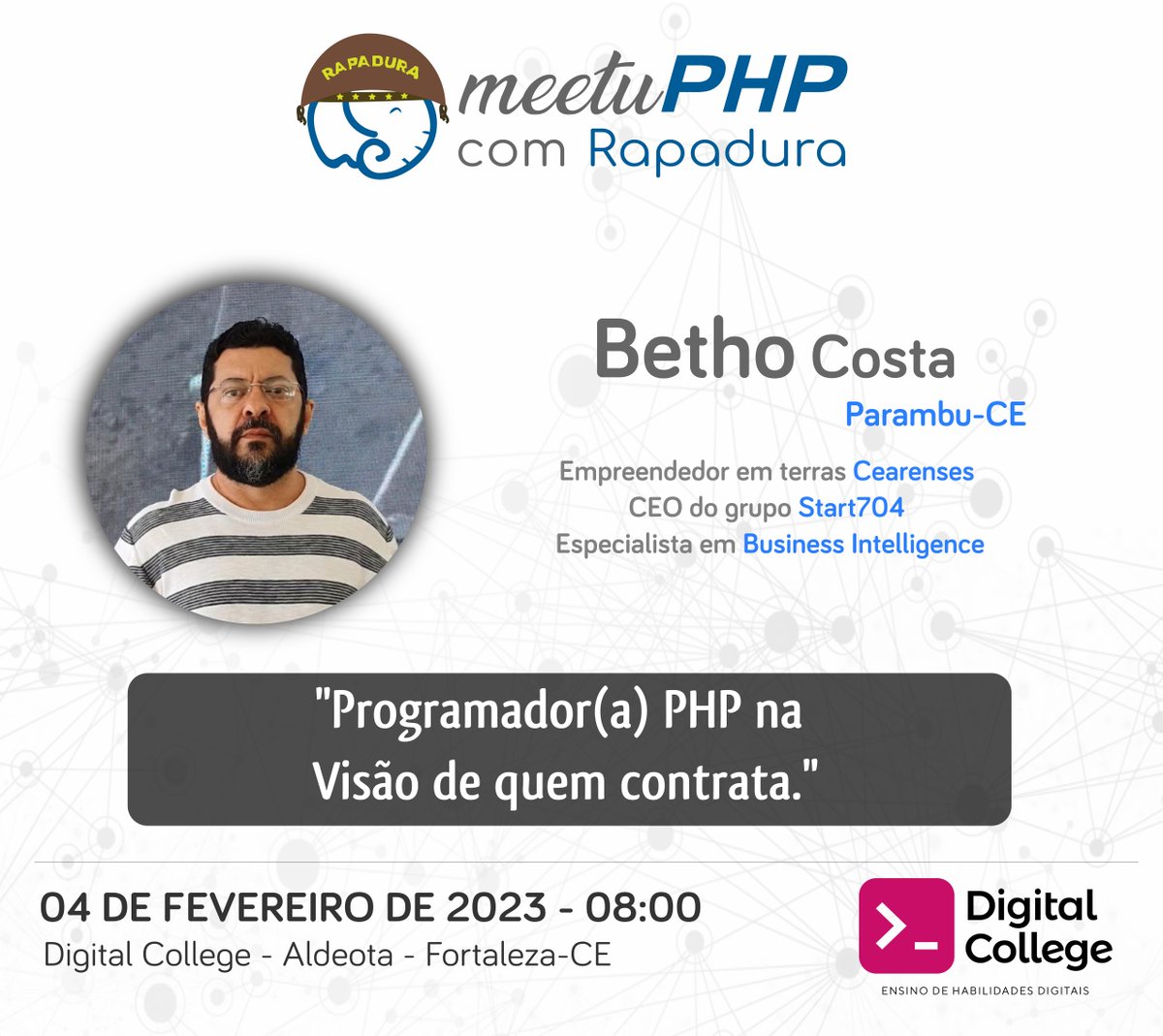 RAPADURA
meetuPHP
com Rapadura

Betho Costa
Parambu-CE

Empreendedor em terras Cearenses
CEO do grupo Start704
Especialista em Business Intelligence

"Programador(a) PHP na Visão de quem contrata."

04 DE FEVEREIRO DE 2023 - 08:00
Digital College - Aldeota - Fortaleza-CE

>_ Digital College
ENSINO DE HABILIDADES DIGITAIS